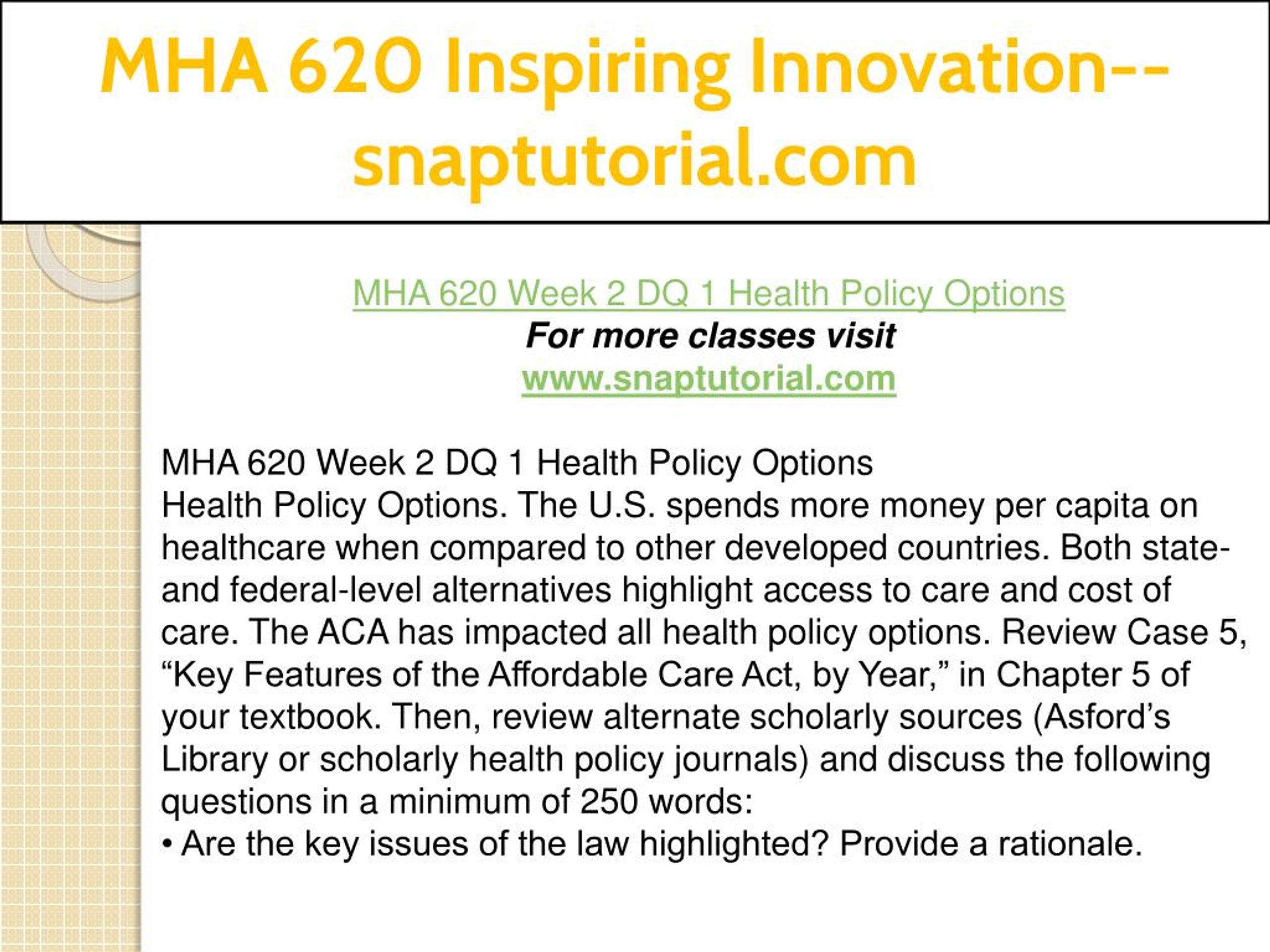 MHA 620 Inspiring Innovation--snaptutorial.com

MHA 620 Week 2 DQ 1 Health Policy Options
For more classes visit
www.snaptutorial.com

MHA 620 Week 2 DQ 1 Health Policy Options
Health Policy Options. The U.S. spends more money per capita on healthcare when compared to other developed countries. Both state- and federal-level alternatives highlight access to care and cost of care. The ACA has impacted all health policy options. Review Case 5, “Key Features of the Affordable Care Act, by Year,” in Chapter 5 of your textbook. Then, review alternate scholarly sources (Asford’s Library or scholarly health policy journals) and discuss the following questions in a minimum of 250 words:
• Are the key issues of the law highlighted? Provide a rationale.